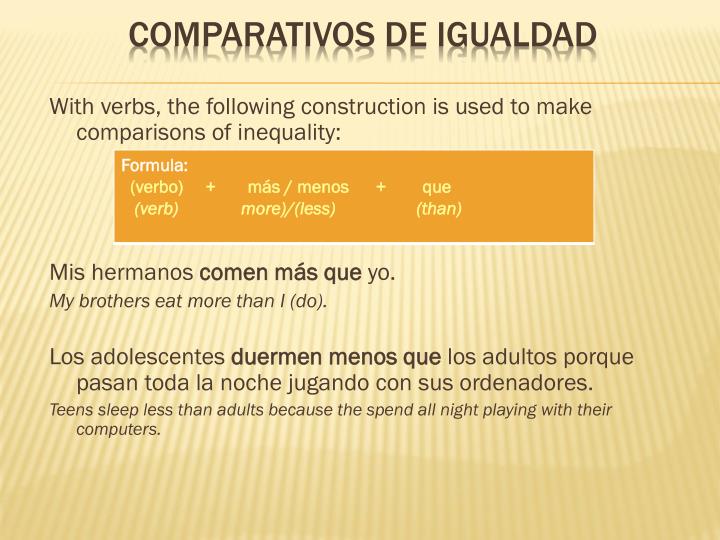 COMPARATIVOS DE IGUALDAD

With verbs, the following construction is used to make comparisons of inequality:

Formula:
(verbo) + más / menos + que
(verb) more)/(less) (than)

Mis hermanos comen más que yo.
My brothers eat more than I (do).

Los adolescentes duermen menos que los adultos porque pasan toda la noche jugando con sus ordenadores.
Teens sleep less than adults because the spend all night playing with their computers.